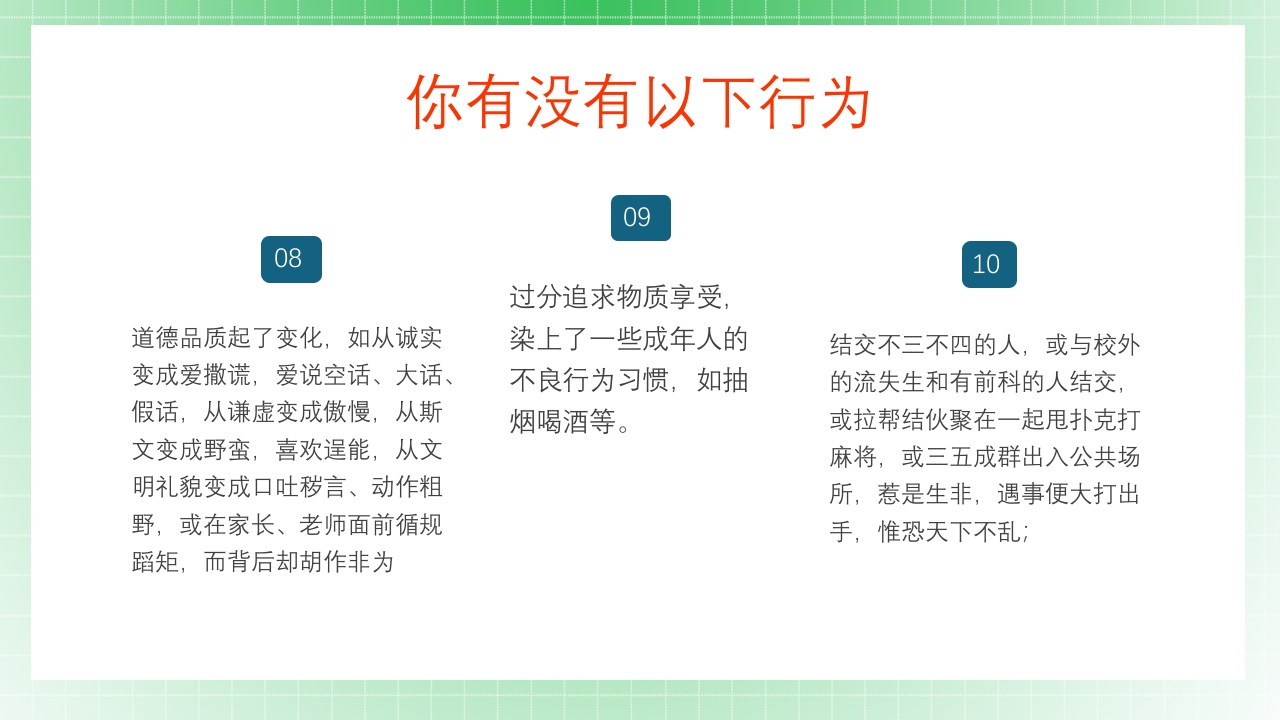 你有没有以下行为

08

道德品质起了变化，如从诚实变成爱撒谎，爱说空话、大话、假话，从谦虚变成傲慢，从斯文变成野蛮，喜欢逞能，从文明礼貌变成口吐秽言、动作粗野，或在家长、老师面前循规蹈矩，而背后却胡作非为

09

过分追求物质享受，染上了一些成年人的不良行为习惯，如抽烟喝酒等。

10

结交不三不四的人，或与校外的流失生和有前科的人结交，或拉帮结伙聚在一起甩扑克打麻将，或三五成群出入公共场所，惹是生非，遇事便大打出手，惟恐天下不乱；